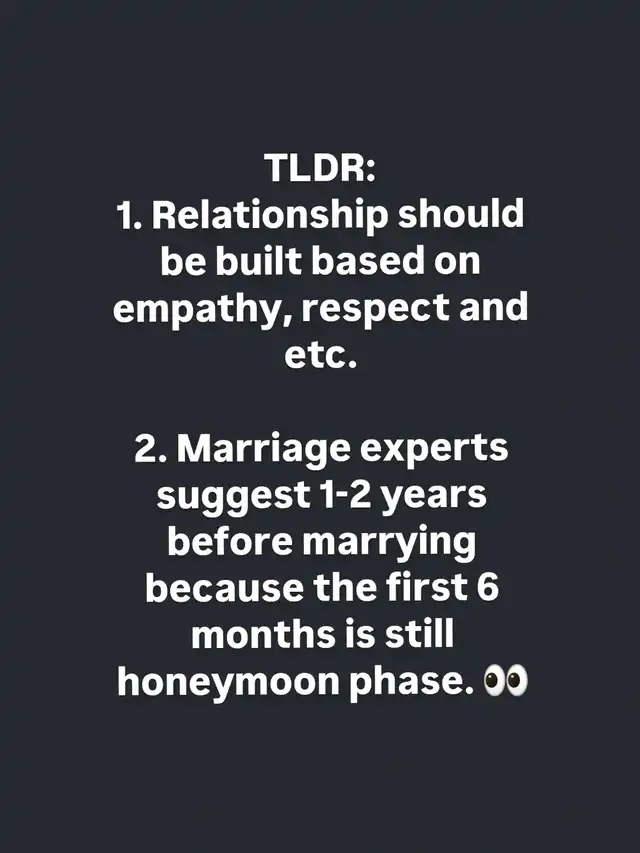 TLDR:
1. Relationship should be built based on empathy, respect and etc.

2. Marriage experts suggest 1-2 years before marrying because the first 6 months is still honeymoon phase. 👀